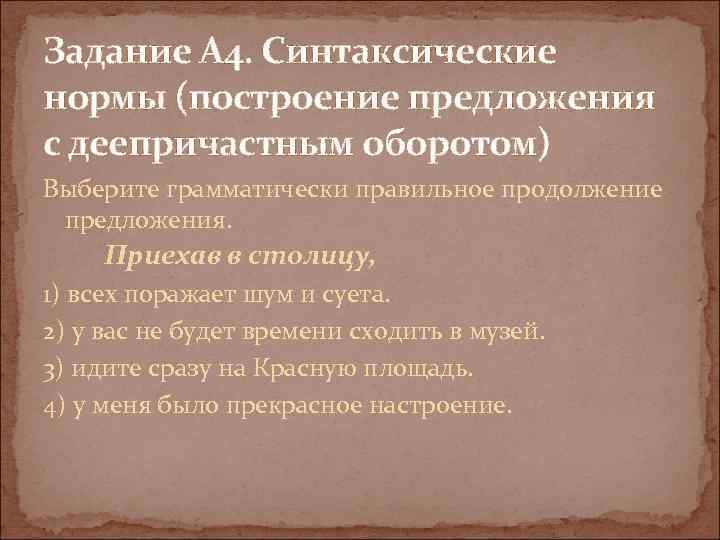 Задание А4. Синтаксические нормы (построение предложения с деепричастным оборотом)

Выберите грамматически правильное продолжение предложения.

Приехав в столицу,

1) всех поражает шум и суета.

2) у вас не будет времени сходить в музей.

3) идите сразу на Красную площадь.

4) у меня было прекрасное настроение.